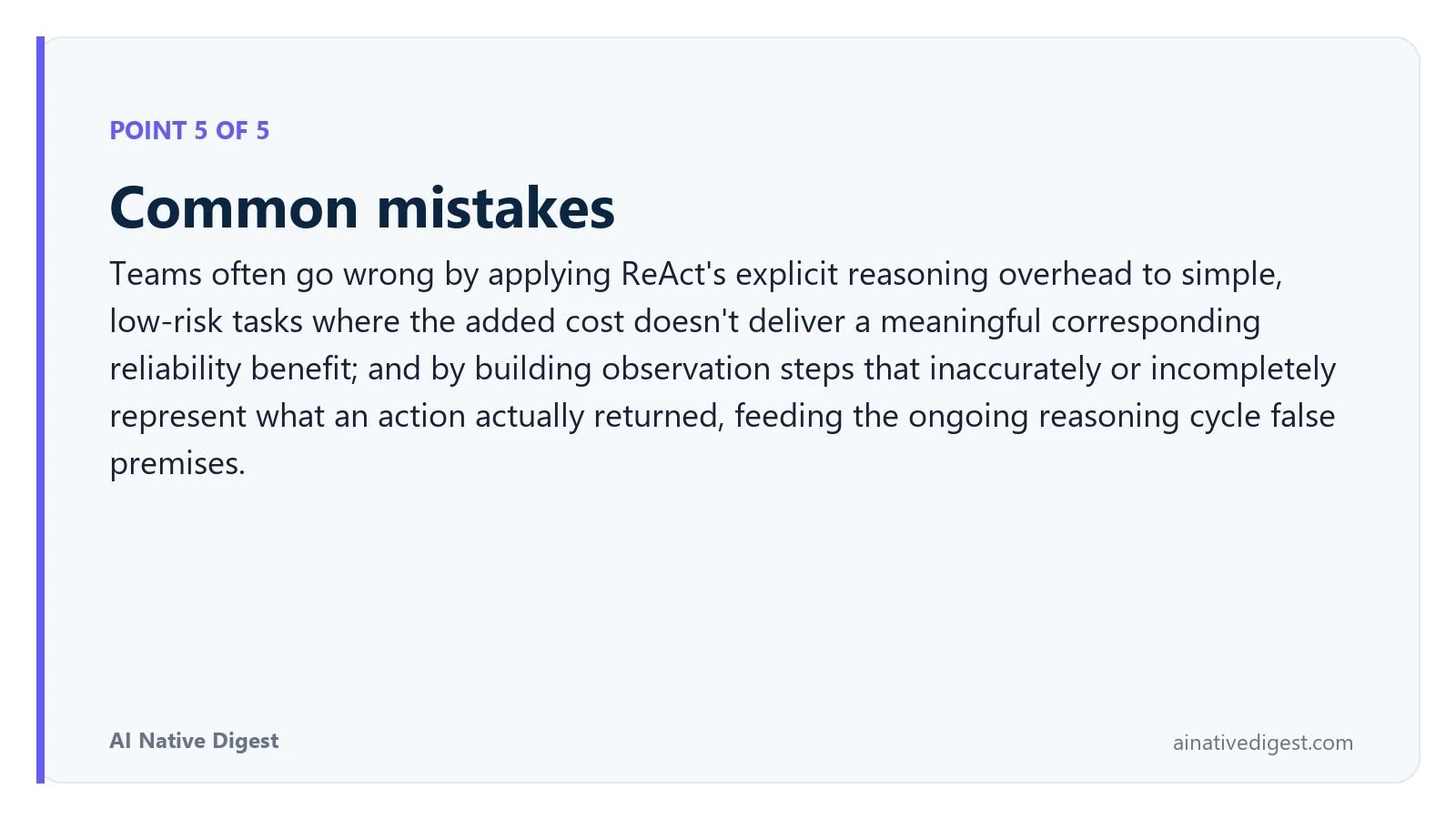 POINT 5 OF 5

Common mistakes

Teams often go wrong by applying ReAct's explicit reasoning overhead to simple, low-risk tasks where the added cost doesn't deliver a meaningful corresponding reliability benefit; and by building observation steps that inaccurately or incompletely represent what an action actually returned, feeding the ongoing reasoning cycle false premises.

AI Native Digest

ainativedigest.com